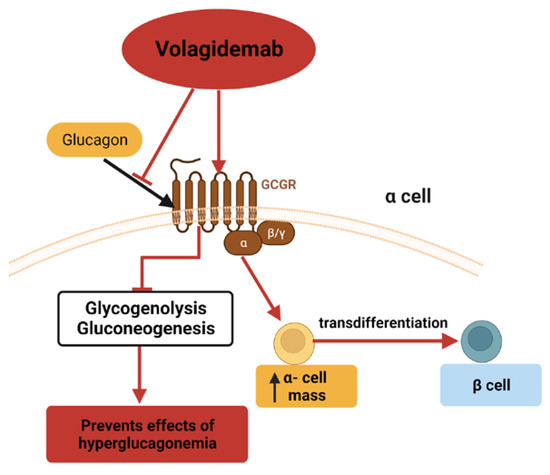 Volagidemab

Glucagon

GCGR

α cell

α

β/γ

Glycogenolysis
Gluconeogenesis

transdifferentiation

↑ α- cell mass

β cell

Prevents effects of hyperglucagonemia